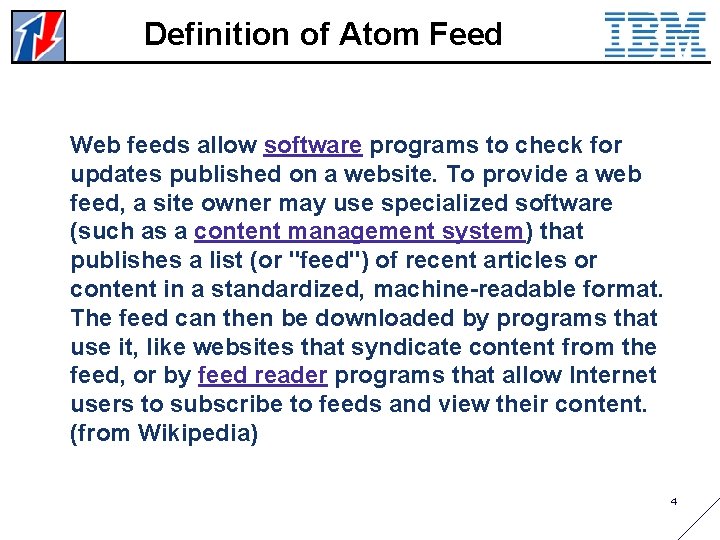 Definition of Atom Feed

IBM

Web feeds allow software programs to check for updates published on a website. To provide a web feed, a site owner may use specialized software (such as a content management system) that publishes a list (or "feed") of recent articles or content in a standardized, machine-readable format. The feed can then be downloaded by programs that use it, like websites that syndicate content from the feed, or by feed reader programs that allow Internet users to subscribe to feeds and view their content. (from Wikipedia)

4